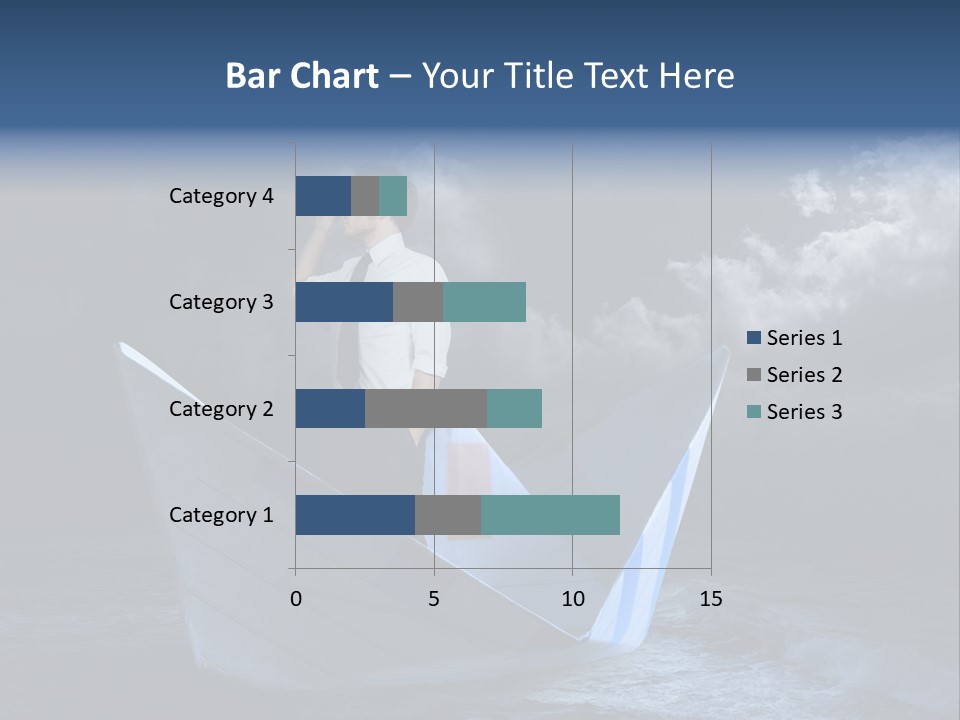 Bar Chart – Your Title Text Here

Category 4
Category 3
Category 2
Category 1

0
5
10
15

Series 1
Series 2
Series 3